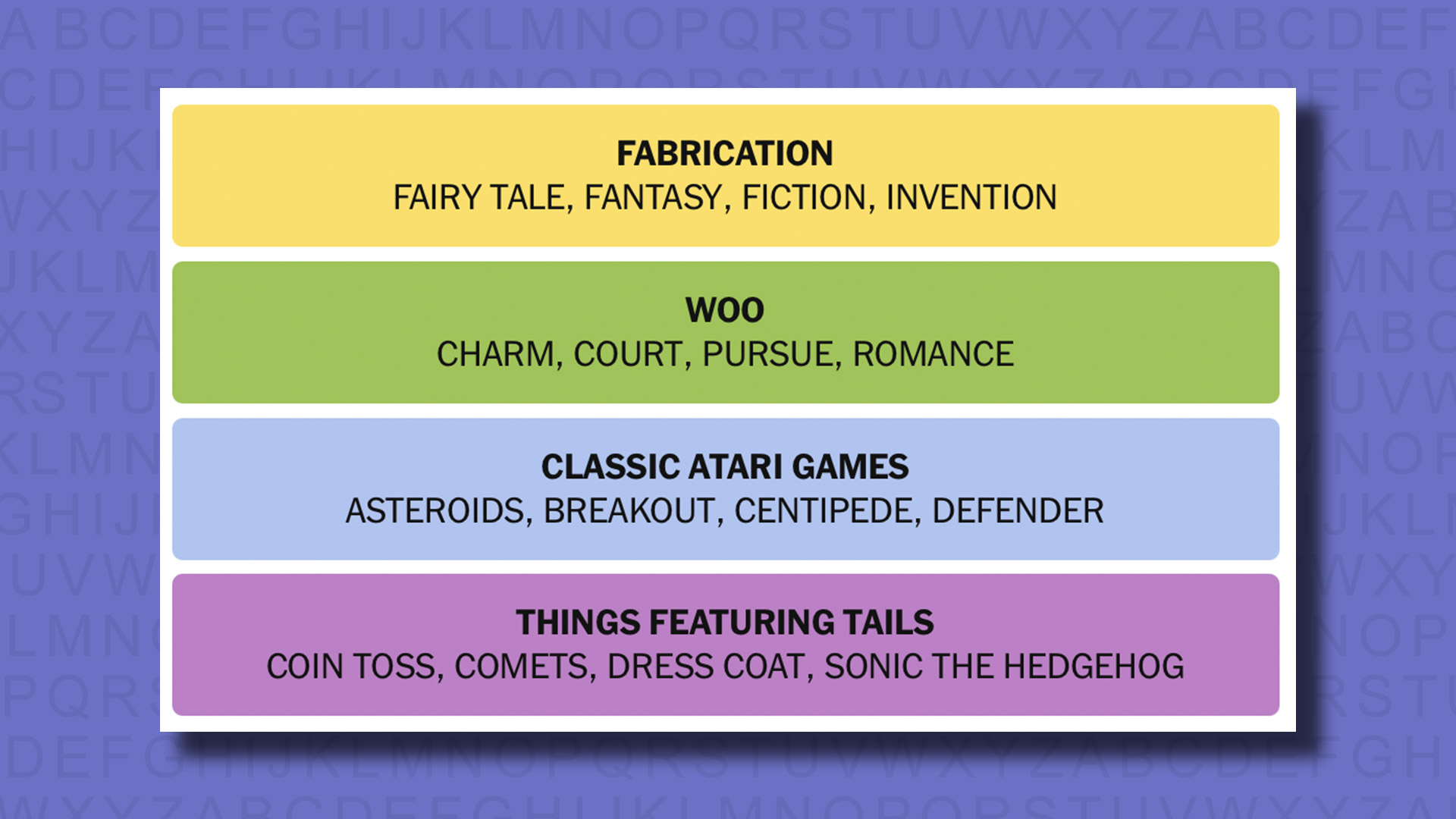 FABRICATION
FAIRY TALE, FANTASY, FICTION, INVENTION

WOO
CHARM, COURT, PURSUE, ROMANCE

CLASSIC ATARI GAMES
ASTEROIDS, BREAKOUT, CENTIPEDE, DEFENDER

THINGS FEATURING TAILS
COIN TOSS, COMETS, DRESS COAT, SONIC THE HEDGEHOG